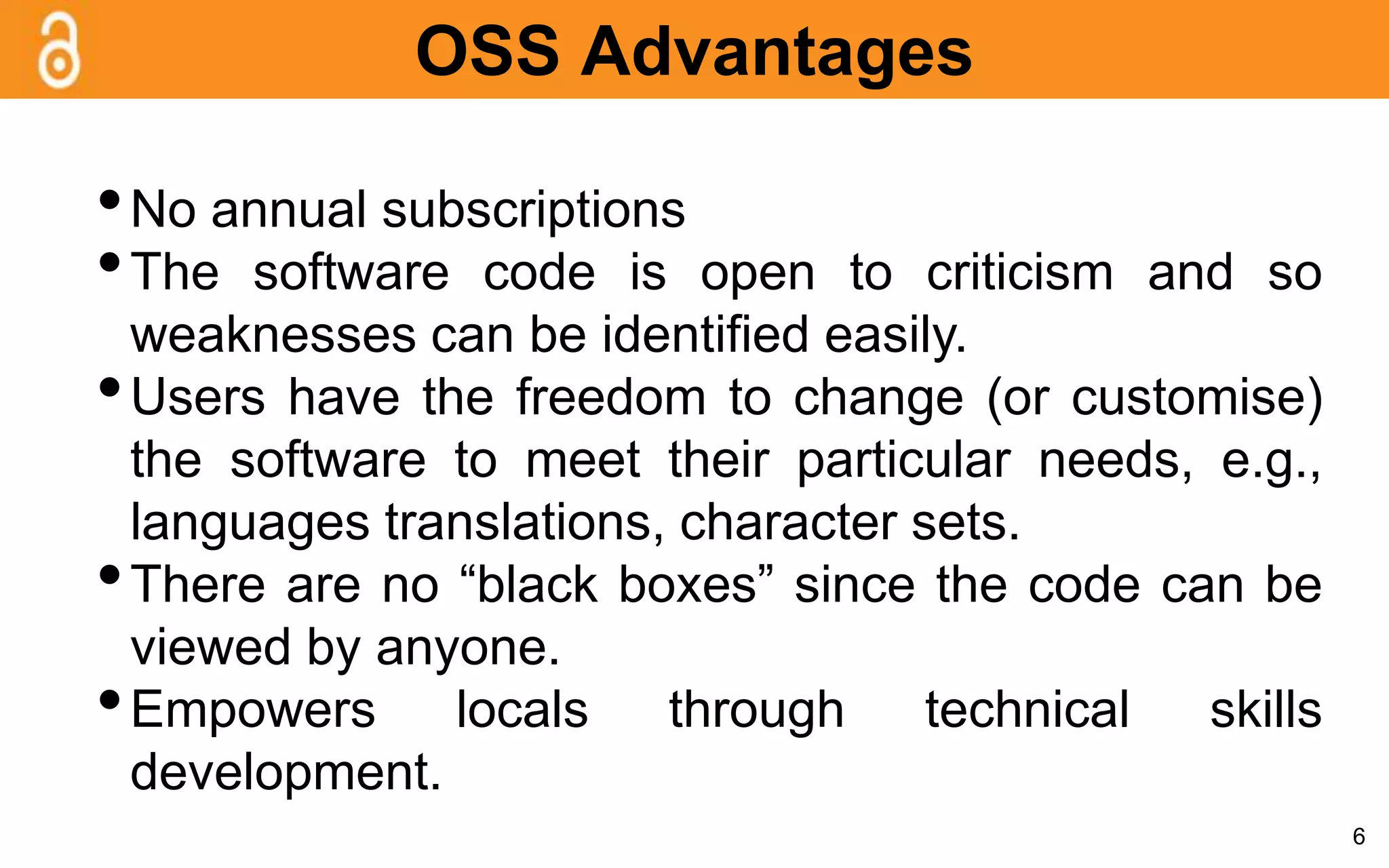 OSS Advantages

• No annual subscriptions
• The software code is open to criticism and so weaknesses can be identified easily.
• Users have the freedom to change (or customise) the software to meet their particular needs, e.g., languages translations, character sets.
• There are no “black boxes” since the code can be viewed by anyone.
• Empowers locals through technical skills development.

6